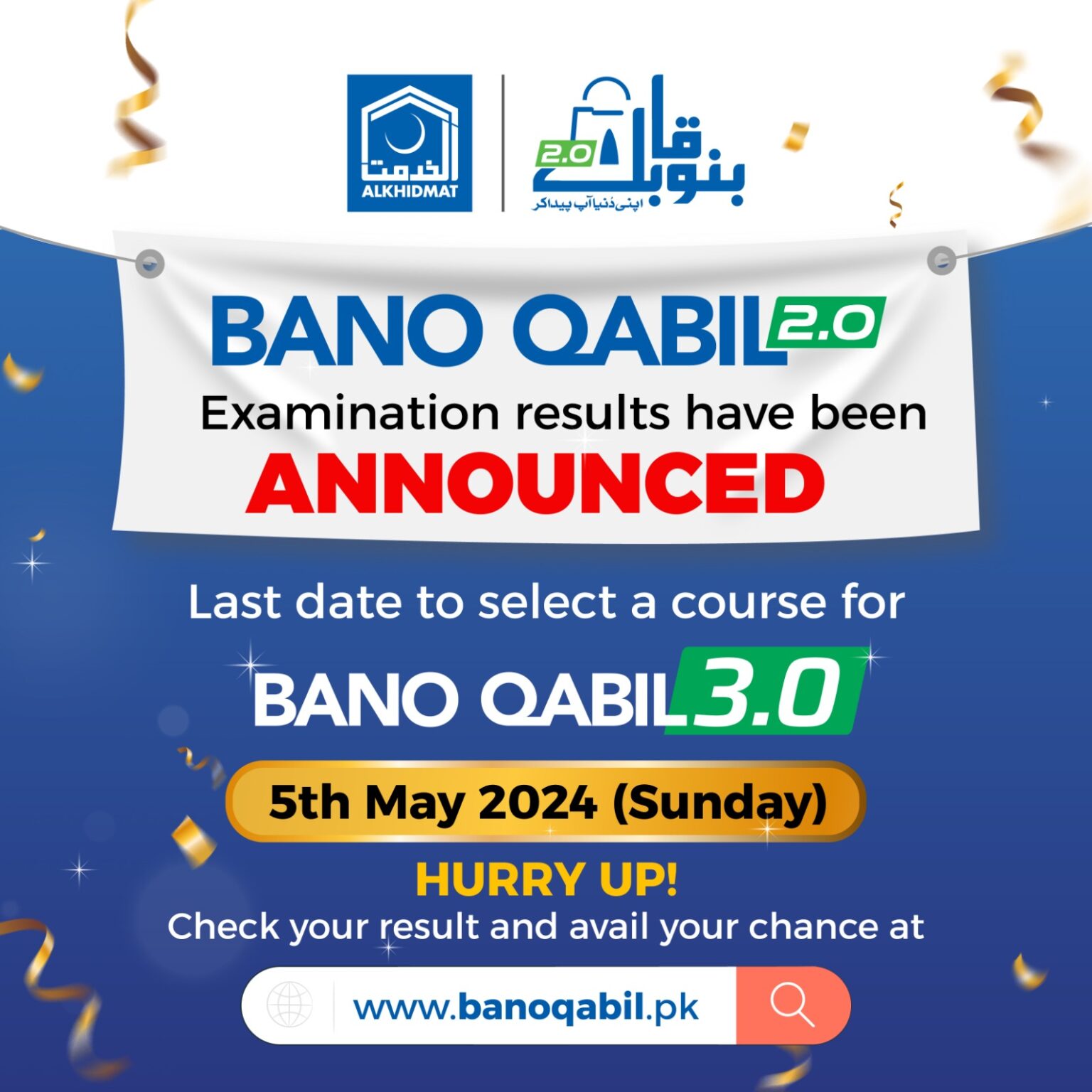 الخدمت
ALKHIDMAT

بنو قابل 2.0
اپنی دُنیا آپ پیدا کر

BANO QABIL 2.0

Examination results have been ANNOUNCED

Last date to select a course for

BANO QABIL 3.0

5th May 2024 (Sunday)

HURRY UP!

Check your result and avail your chance at

www.banoqabil.pk